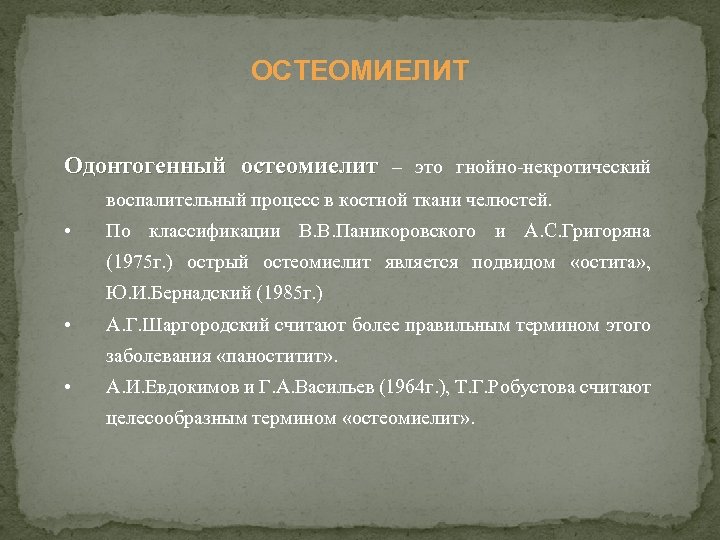 ОСТЕОМИЕЛИТ

Одонтогенный остеомиелит – это гнойно-некротический воспалительный процесс в костной ткани челюстей.

• По классификации В.В.Паникоровского и А.С.Григоряна (1975г.) острый остеомиелит является подвидом «остита», Ю.И.Бернадский (1985г.)

• А.Г.Шаргородский считают более правильным термином этого заболевания «паноститит».

• А.И.Евдокимов и Г.А.Васильев (1964г.), Т.Г.Робустова считают целесообразным термином «остеомиелит».